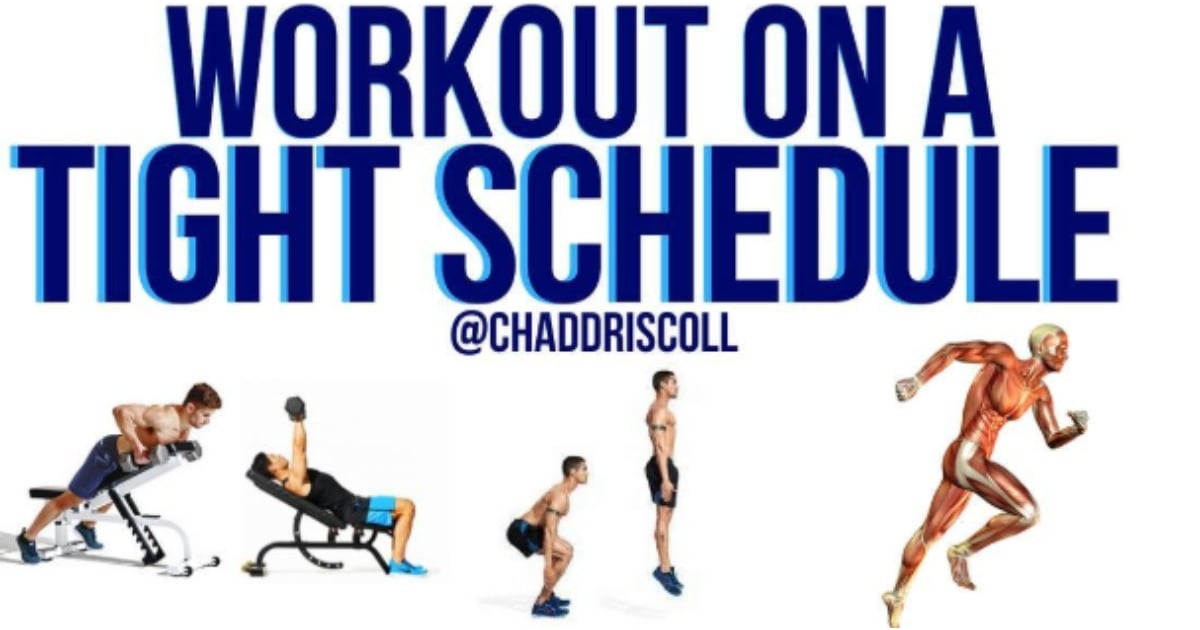 WORKOUT ON A TIGHT SCHEDULE

@CHADDRISCOLL